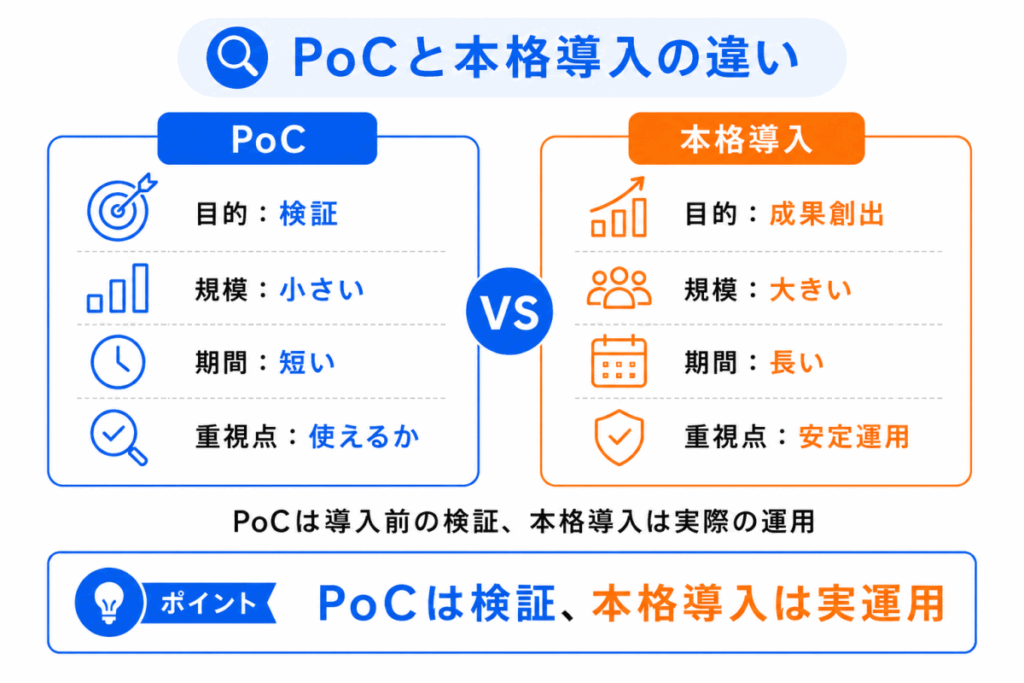 PoCと本格導入の違い

PoC

目的：検証

規模：小さい

期間：短い

重視点：使えるか

VS

本格導入

目的：成果創出

規模：大きい

期間：長い

重視点：安定運用

PoCは導入前の検証、本格導入は実際の運用

ポイント PoCは検証、本格導入は実運用